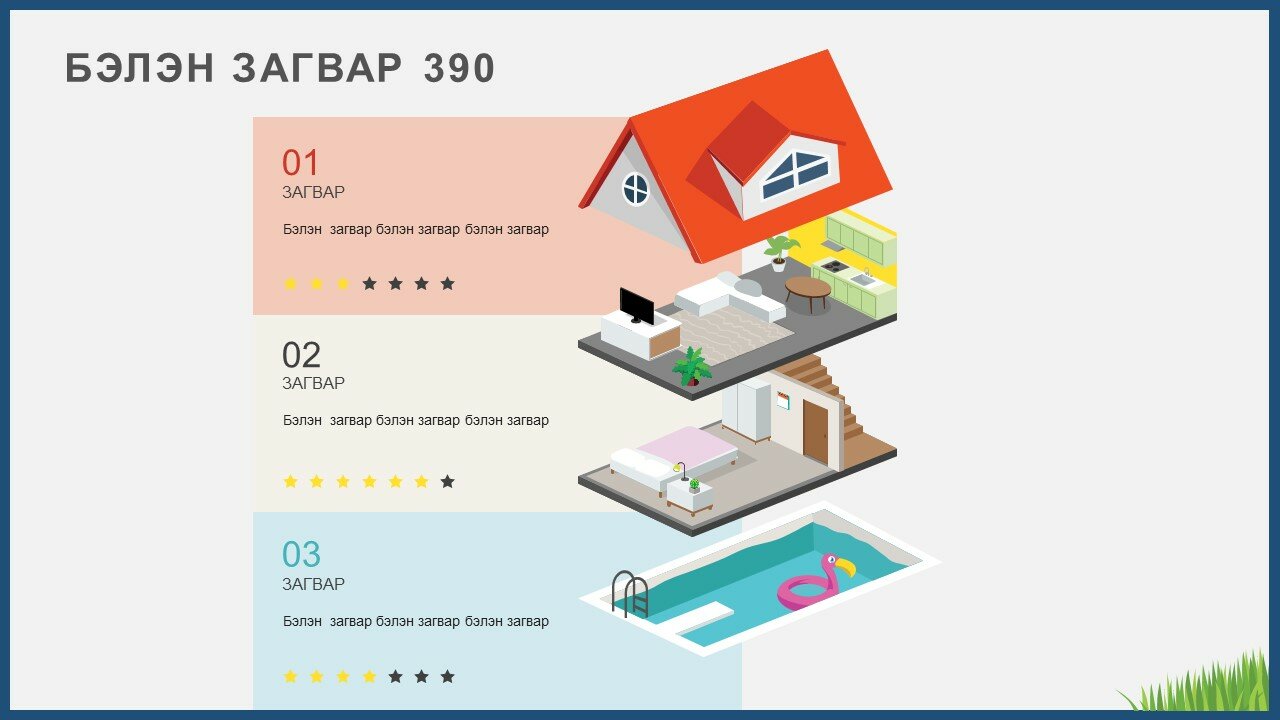 БЭЛЭН ЗАГВАР 390

01
ЗАГВАР

Бэлэн загвар бэлэн загвар бэлэн загвар

★ ★ ★ ★ ★ ★ ★

02
ЗАГВАР

Бэлэн загвар бэлэн загвар бэлэн загвар

★ ★ ★ ★ ★ ★ ★

03
ЗАГВАР

Бэлэн загвар бэлэн загвар бэлэн загвар

★ ★ ★ ★ ★ ★ ★